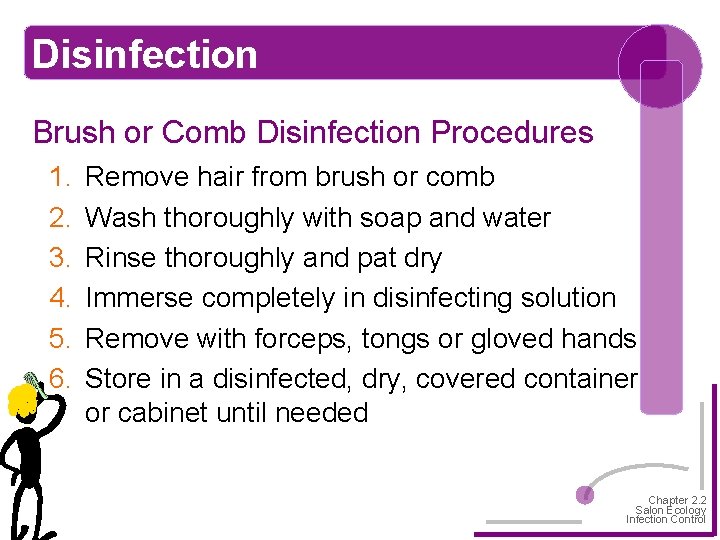 Disinfection

Brush or Comb Disinfection Procedures

1. Remove hair from brush or comb
2. Wash thoroughly with soap and water
3. Rinse thoroughly and pat dry
4. Immerse completely in disinfecting solution
5. Remove with forceps, tongs or gloved hands
6. Store in a disinfected, dry, covered container or cabinet until needed

Chapter 2.2
Salon Ecology
Infection Control